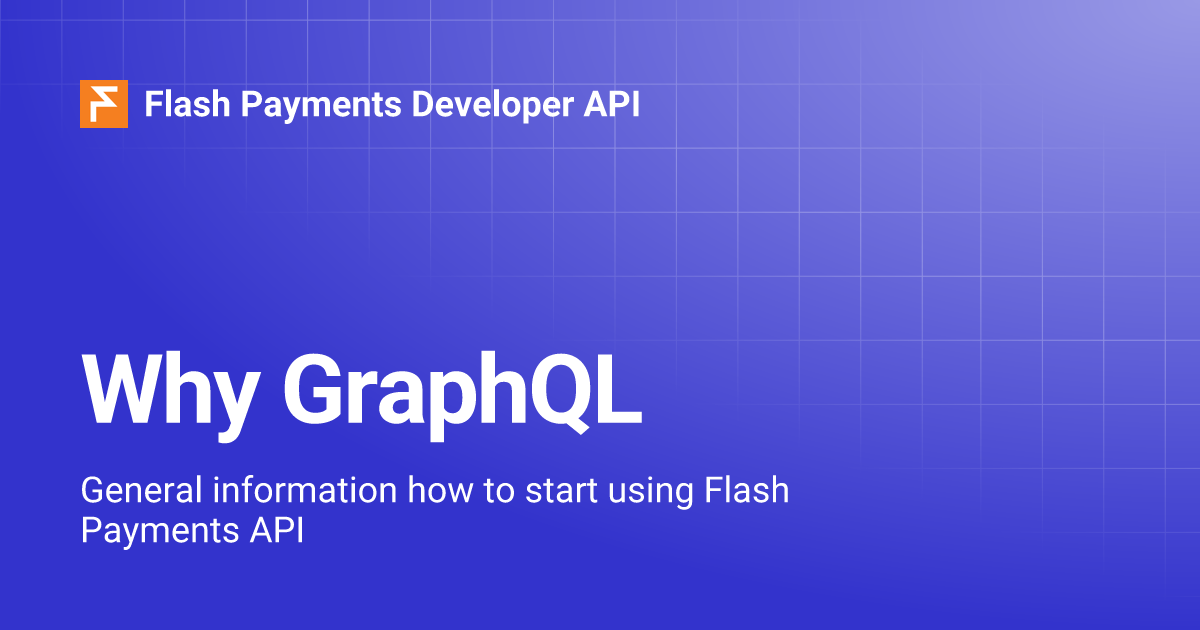 Flash Payments Developer API

Why GraphQL

General information how to start using Flash Payments API